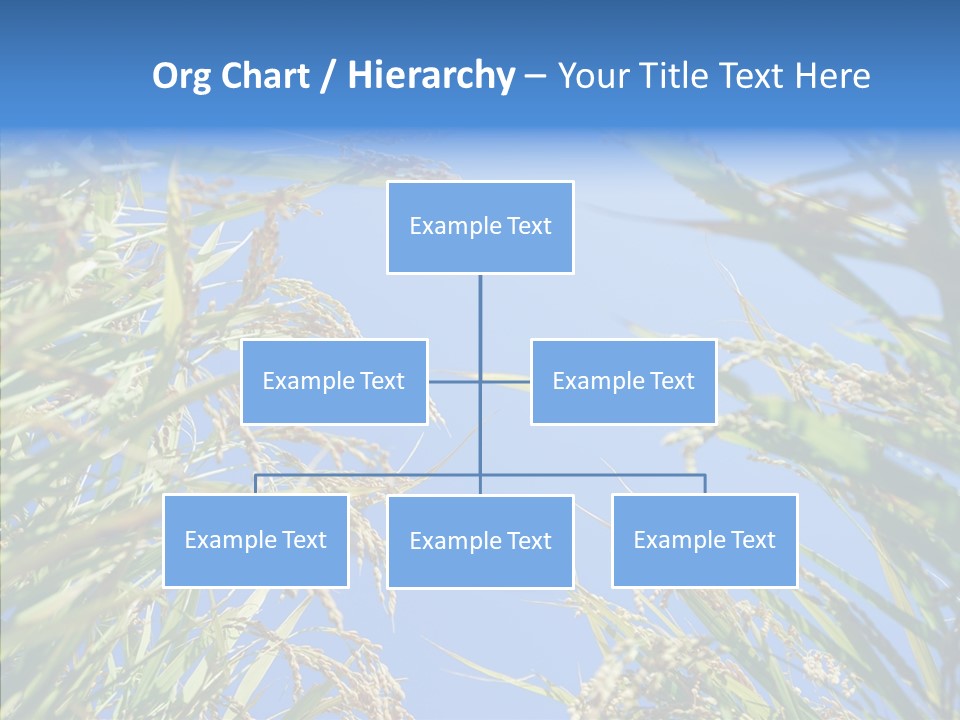 Org Chart / Hierarchy – Your Title Text Here

Example Text

Example Text

Example Text

Example Text

Example Text

Example Text